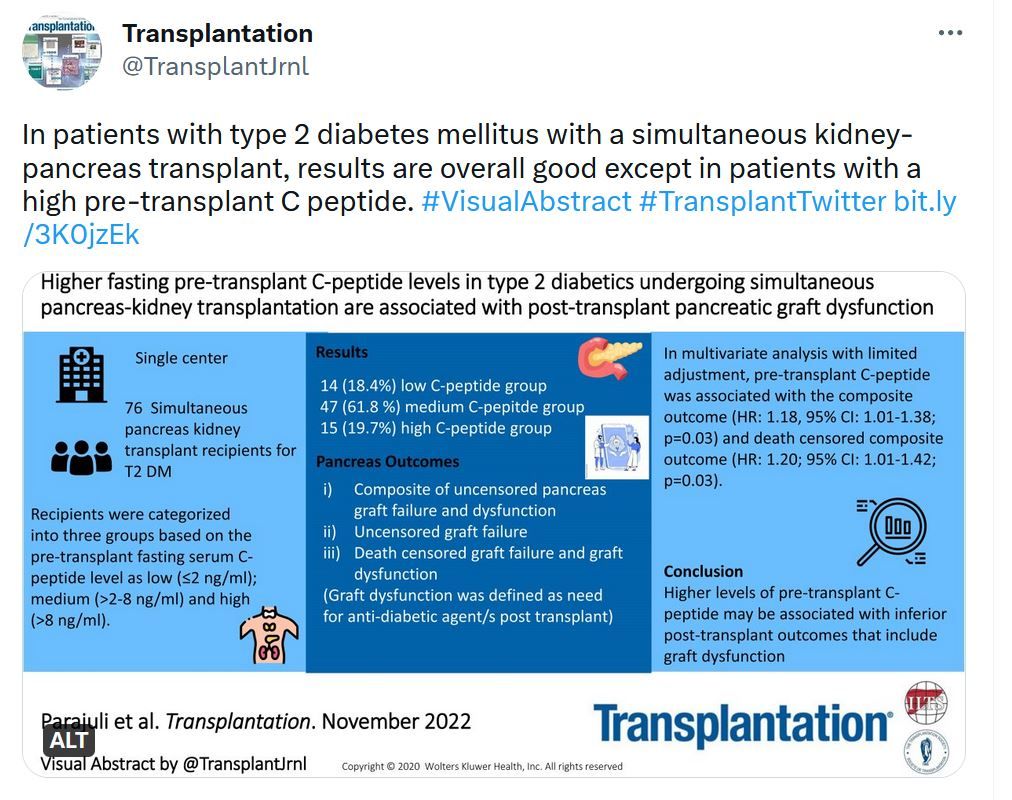 Transplantation
@TransplantJrnl

In patients with type 2 diabetes mellitus with a simultaneous kidney-pancreas transplant, results are overall good except in patients with a high pre-transplant C peptide. #VisualAbstract #TransplantTwitter bit.ly/3K0jzEk

Higher fasting pre-transplant C-peptide levels in type 2 diabetics undergoing simultaneous pancreas-kidney transplantation are associated with post-transplant pancreatic graft dysfunction

Single center

76 Simultaneous pancreas kidney transplant recipients for T2 DM

Recipients were categorized into three groups based on the pre-transplant fasting serum C-peptide level as low (≤2 ng/ml); medium (>2-8 ng/ml) and high (>8 ng/ml).

Results
14 (18.4%) low C-peptide group
47 (61.8 %) medium C-pepitde group
15 (19.7%) high C-peptide group

Pancreas Outcomes
i) Composite of uncensored pancreas graft failure and dysfunction
ii) Uncensored graft failure
iii) Death censored graft failure and graft dysfunction
(Graft dysfunction was defined as need for anti-diabetic agent/s post transplant)

In multivariate analysis with limited adjustment, pre-transplant C-peptide was associated with the composite outcome (HR: 1.18, 95% CI: 1.01-1.38; p=0.03) and death censored composite outcome (HR: 1.20; 95% CI: 1.01-1.42; p=0.03).

Conclusion
Higher levels of pre-transplant C-peptide may be associated with inferior post-transplant outcomes that include graft dysfunction

Parajuli et al. Transplantation. November 2022
ALT
Visual Abstract by @TransplantJrnl
Copyright © 2020 Wolters Kluwer Health, Inc. All rights reserved
Transplantation